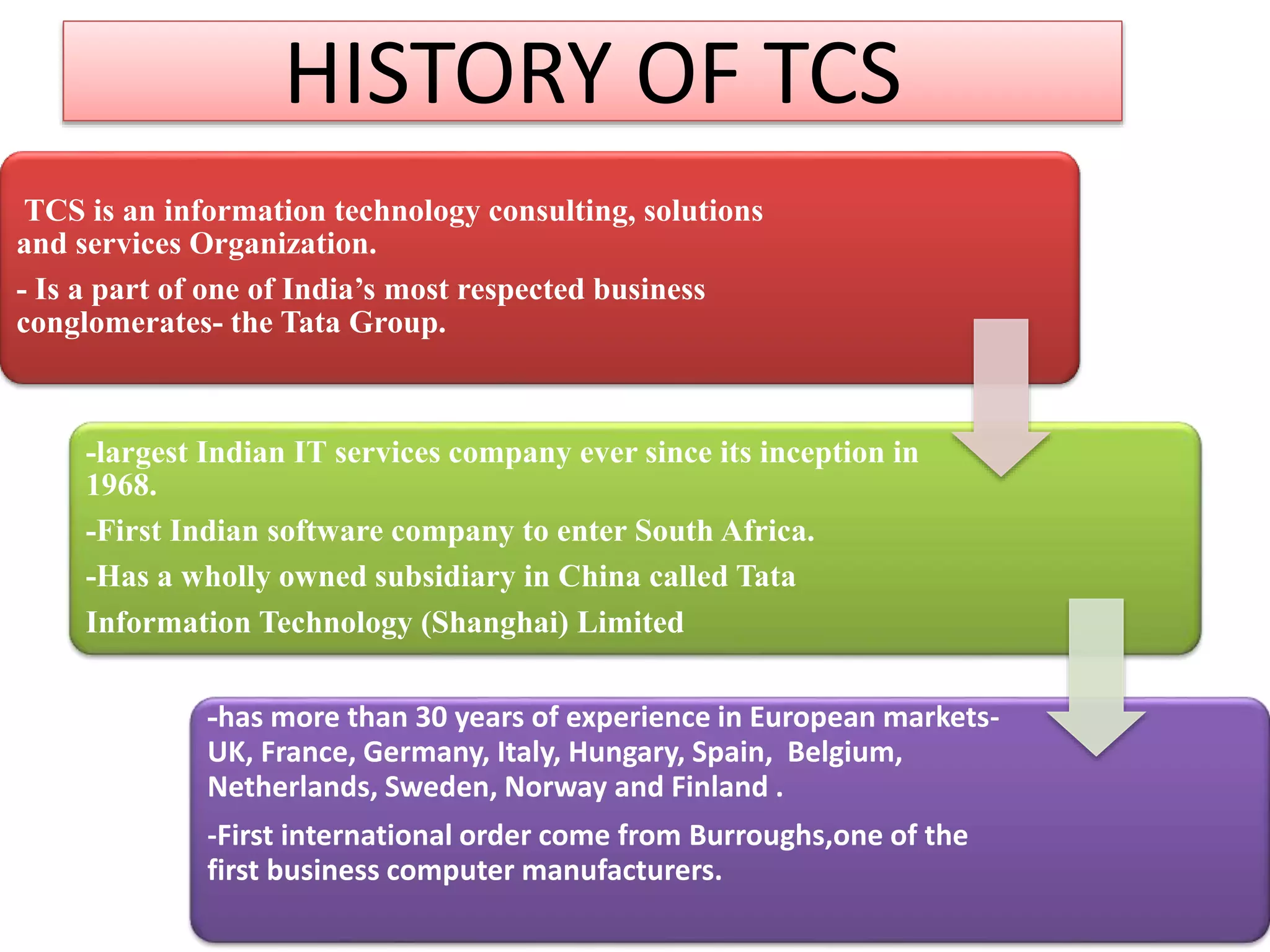 HISTORY OF TCS

TCS is an information technology consulting, solutions and services Organization.

- Is a part of one of India's most respected business conglomerates- the Tata Group.

-largest Indian IT services company ever since its inception in 1968.

-First Indian software company to enter South Africa.

-Has a wholly owned subsidiary in China called Tata Information Technology (Shanghai) Limited

-has more than 30 years of experience in European markets- UK, France, Germany, Italy, Hungary, Spain, Belgium, Netherlands, Sweden, Norway and Finland .

-First international order come from Burroughs,one of the first business computer manufacturers.